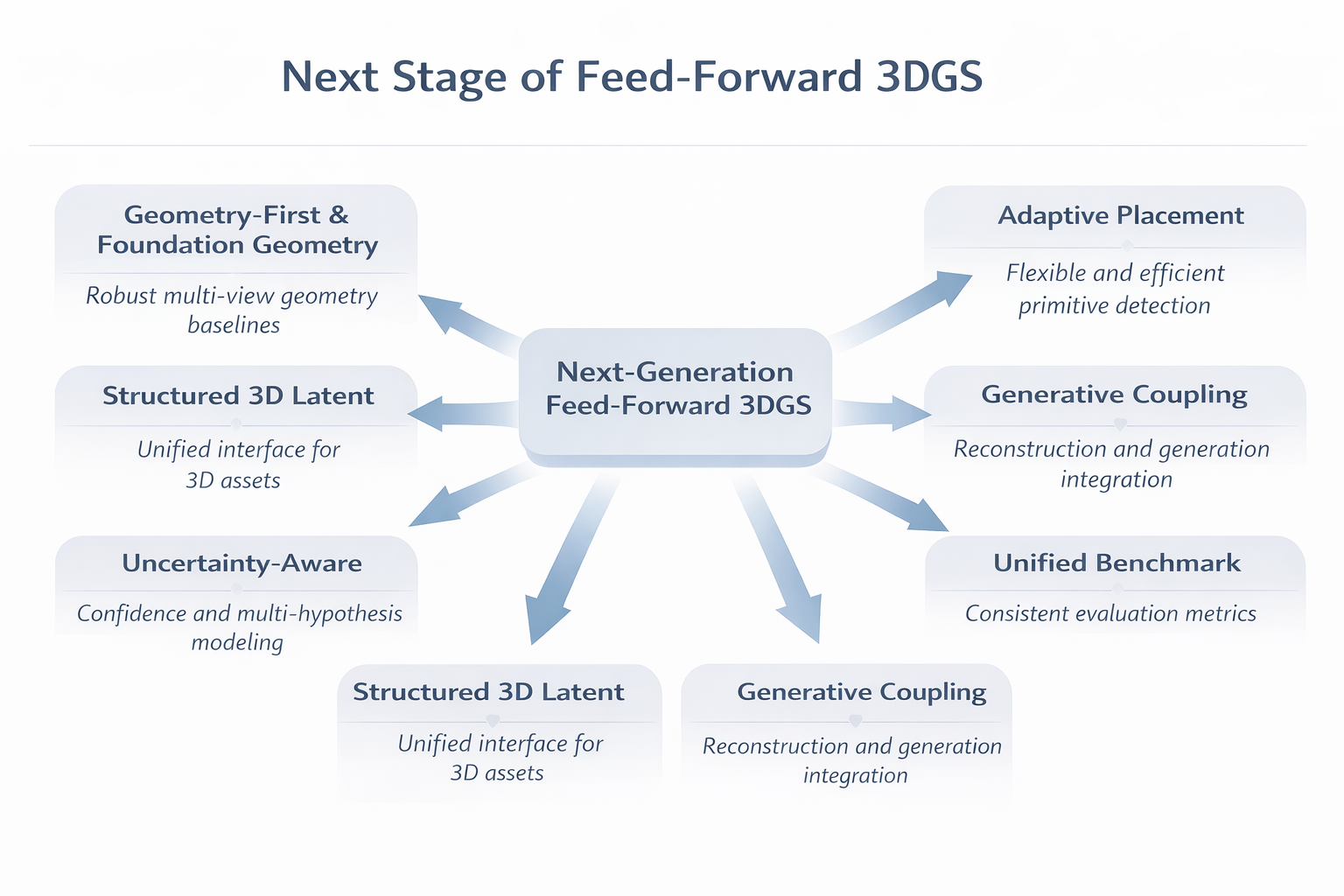 Next Stage of Feed-Forward 3DGS

Geometry-First & Foundation Geometry

Robust multi-view geometry baselines

Structured 3D Latent

Unified interface for 3D assets

Uncertainty-Aware

Confidence and multi-hypothesis modeling

Next-Generation Feed-Forward 3DGS

Adaptive Placement

Flexible and efficient primitive detection

Generative Coupling

Reconstruction and generation integration

Unified Benchmark

Consistent evaluation metrics

Structured 3D Latent

Unified interface for 3D assets

Generative Coupling

Reconstruction and generation integration